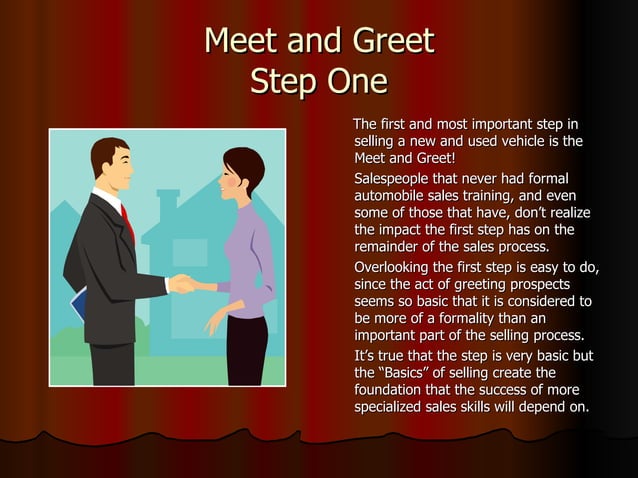 Meet and Greet
Step One

The first and most important step in selling a new and used vehicle is the Meet and Greet!

Salespeople that never had formal automobile sales training, and even some of those that have, don't realize the impact the first step has on the remainder of the sales process.

Overlooking the first step is easy to do, since the act of greeting prospects seems so basic that it is considered to be more of a formality than an important part of the selling process.

It's true that the step is very basic but the "Basics" of selling create the foundation that the success of more specialized sales skills will depend on.